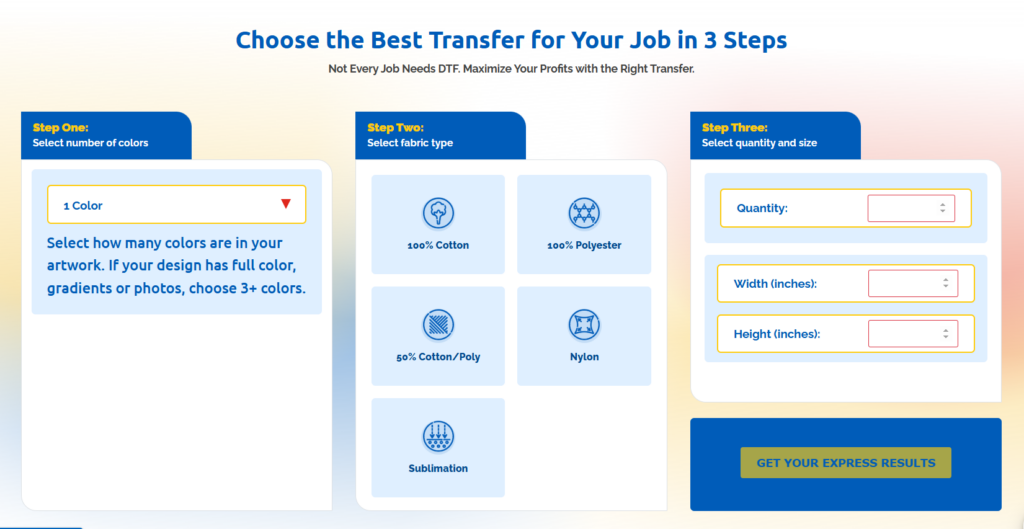 Choose the Best Transfer for Your Job in 3 Steps

Not Every Job Needs DTF. Maximize Your Profits with the Right Transfer.

Step One:
Select number of colors

1 Color

Select how many colors are in your artwork. If your design has full color, gradients or photos, choose 3+ colors.

Step Two:
Select fabric type

100% Cotton

100% Polyester

50% Cotton/Poly

Nylon

Sublimation

Step Three:
Select quantity and size

Quantity:

Width (inches):

Height (inches):

GET YOUR EXPRESS RESULTS